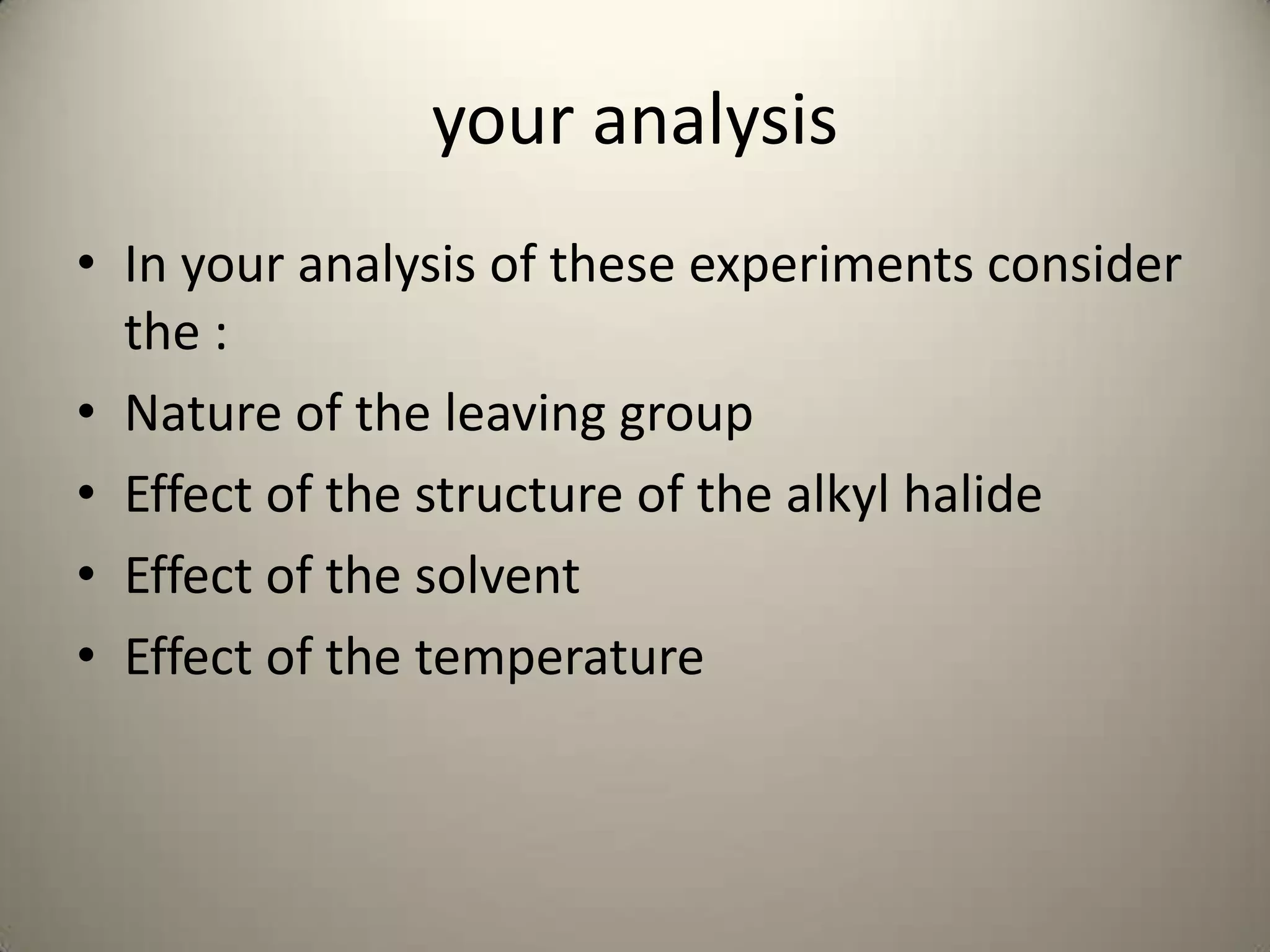 your analysis

• In your analysis of these experiments consider the :
• Nature of the leaving group
• Effect of the structure of the alkyl halide
• Effect of the solvent
• Effect of the temperature